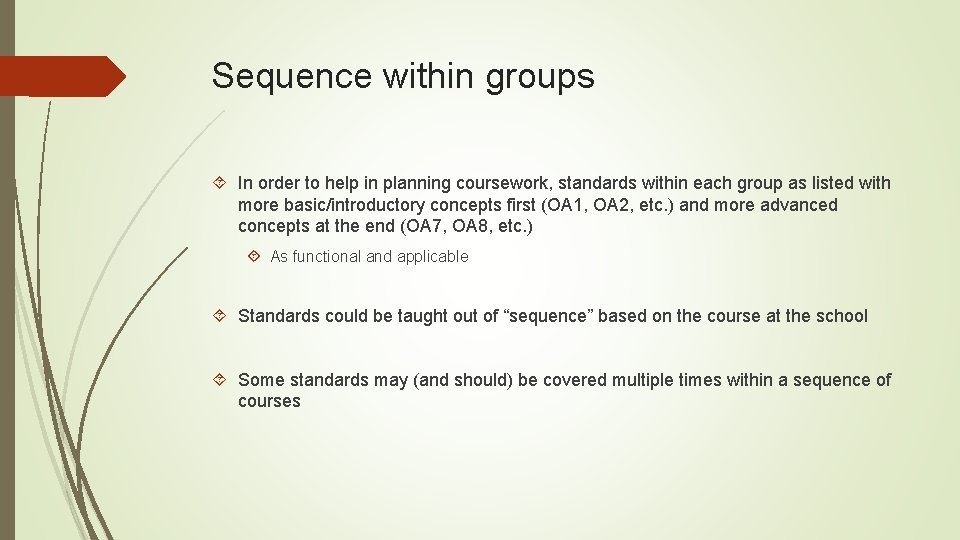 Sequence within groups

In order to help in planning coursework, standards within each group as listed with more basic/introductory concepts first (OA1, OA2, etc.) and more advanced concepts at the end (OA7, OA8, etc.)

As functional and applicable

Standards could be taught out of “sequence” based on the course at the school

Some standards may (and should) be covered multiple times within a sequence of courses